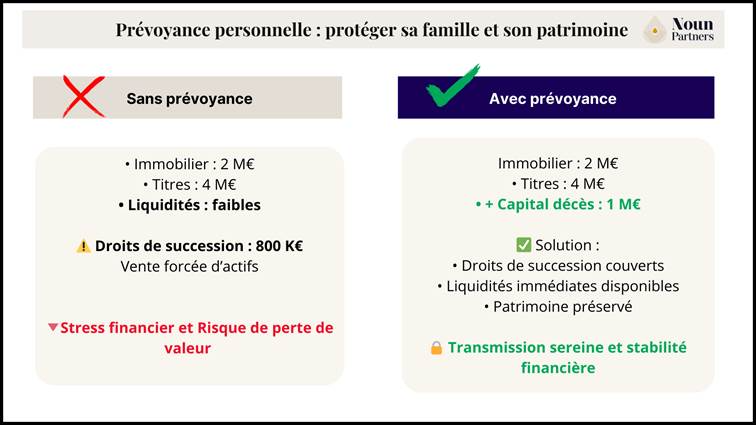 Prévoyance personnelle : protéger sa famille et son patrimoine

Noun Partners

Sans prévoyance

• Immobilier : 2 M€
• Titres : 4 M€
• Liquidités : faibles

⚠️ Droits de succession : 800 K€
Vente forcée d'actifs

🔻Stress financier et Risque de perte de valeur

Avec prévoyance

Immobilier : 2 M€
• Titres : 4 M€
• + Capital décès : 1 M€

✅ Solution :
• Droits de succession couverts
• Liquidités immédiates disponibles
• Patrimoine préservé

🔒 Transmission sereine et stabilité financière